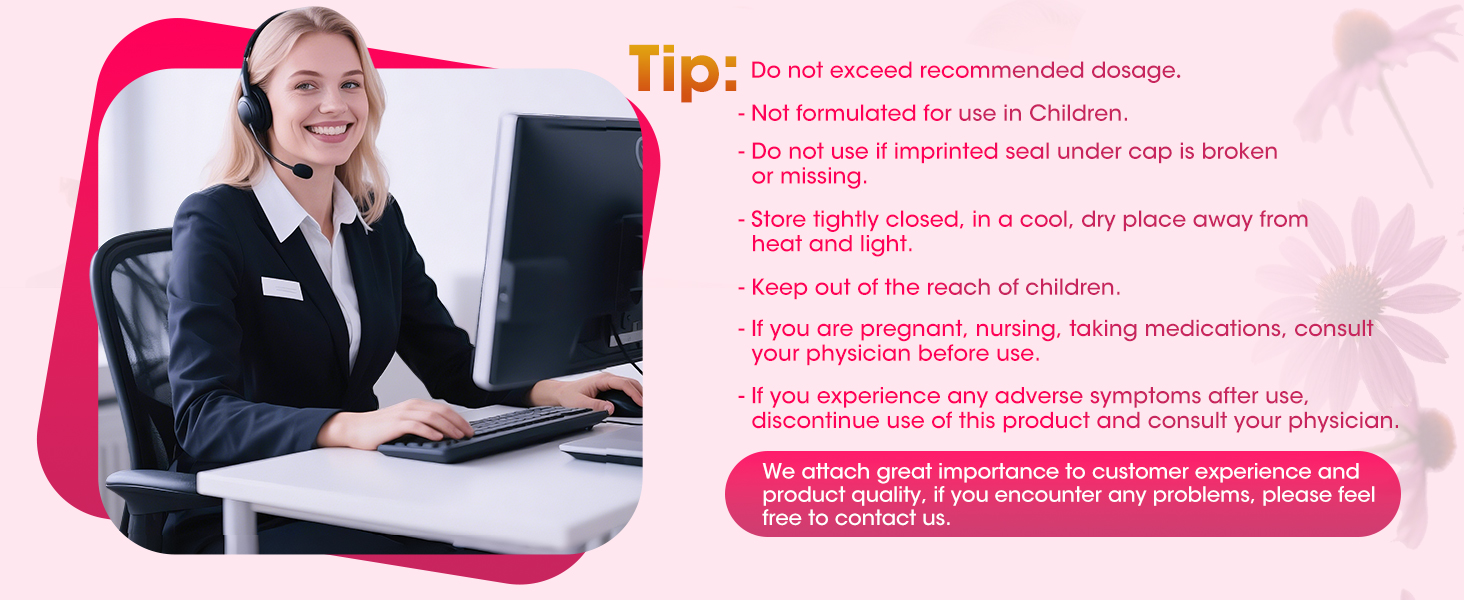 Tip: Do not exceed recommended dosage.

- Not formulated for use in Children.

- Do not use if imprinted seal under cap is broken or missing.

- Store tightly closed, in a cool, dry place away from heat and light.

- Keep out of the reach of children.

- If you are pregnant, nursing, taking medications, consult your physician before use.

- If you experience any adverse symptoms after use, discontinue use of this product and consult your physician.

We attach great importance to customer experience and product quality, if you encounter any problems, please feel free to contact us.